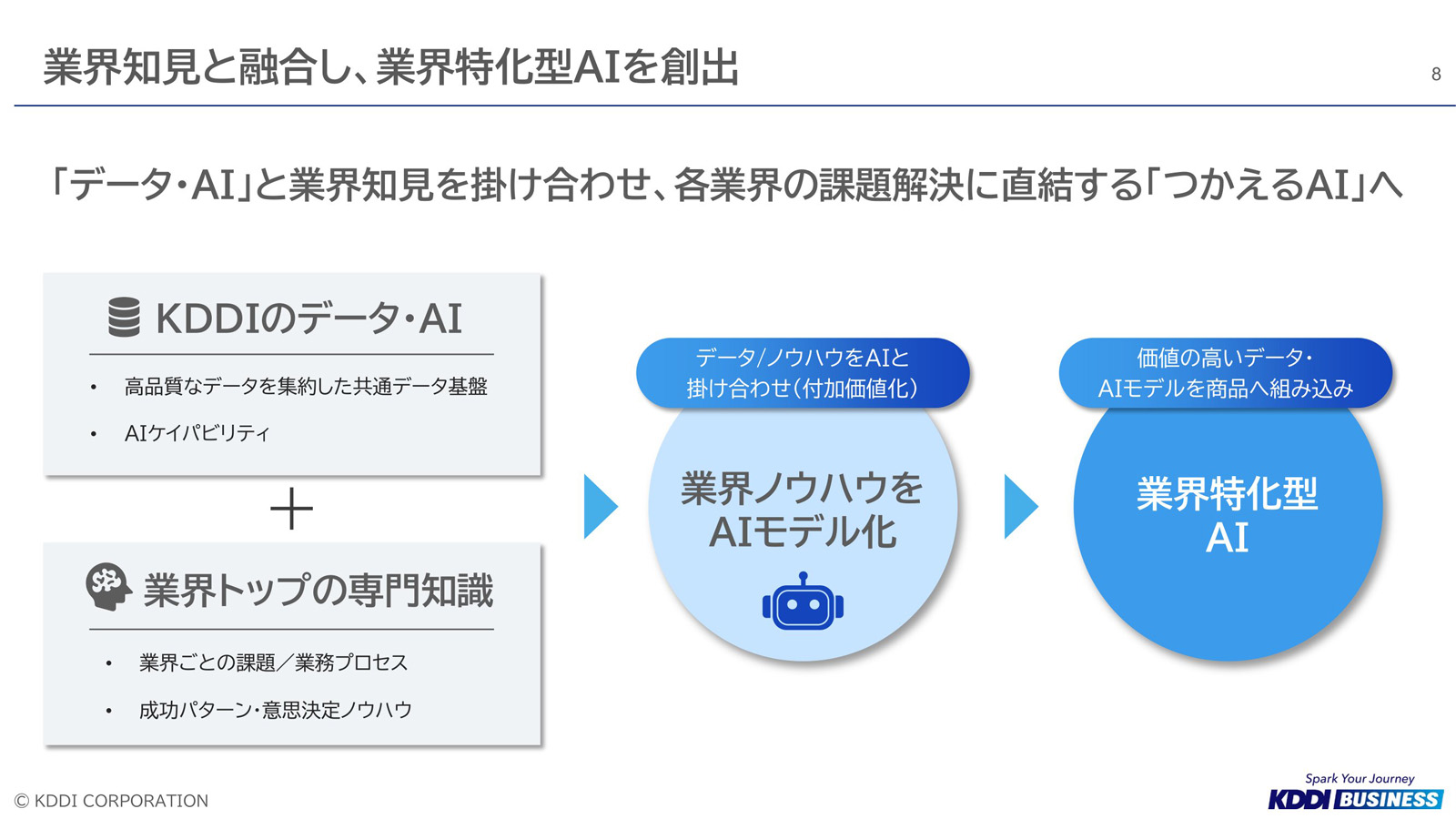 業界知見と融合し、業界特化型AIを創出

8

「データ・AI」と業界知見を掛け合わせ、各業界の課題解決に直結する「つかえるAI」へ

KDDIのデータ・AI

• 高品質なデータを集約した共通データ基盤
• AIケイパビリティ

＋

業界トップの専門知識

• 業界ごとの課題／業務プロセス
• 成功パターン・意思決定ノウハウ

データ/ノウハウをAIと掛け合わせ（付加価値化）

業界ノウハウをAIモデル化

価値の高いデータ・AIモデルを商品へ組み込み

業界特化型AI

© KDDI CORPORATION

Spark Your Journey
KDDI BUSINESS